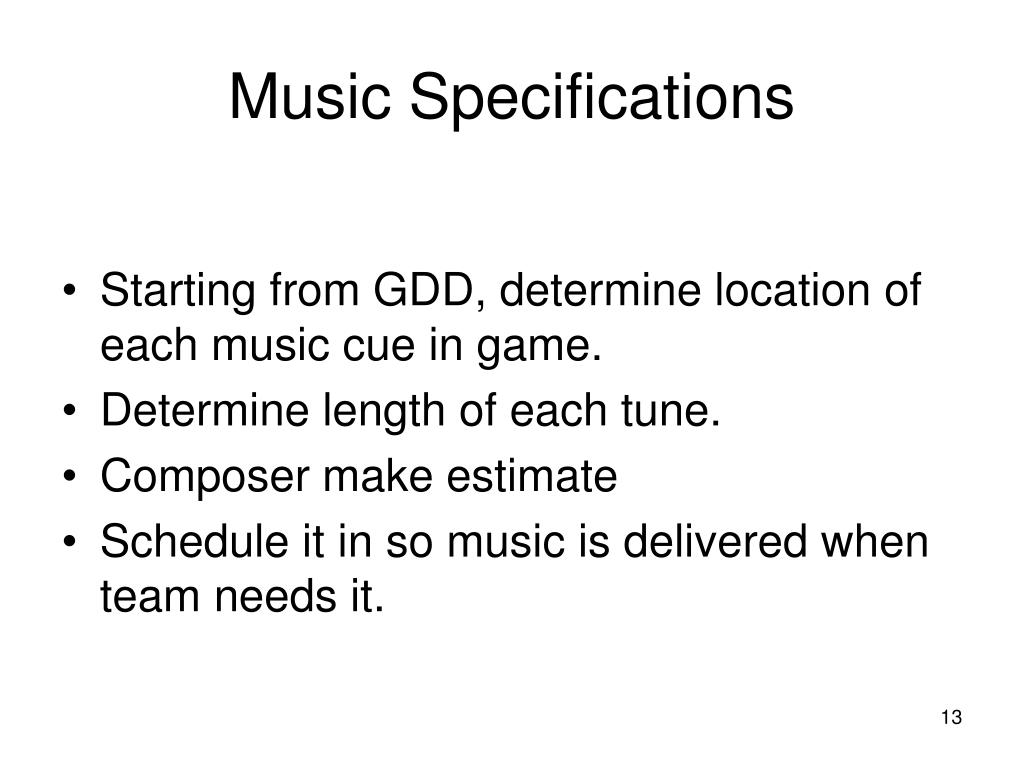 Music Specifications

• Starting from GDD, determine location of each music cue in game.
• Determine length of each tune.
• Composer make estimate
• Schedule it in so music is delivered when team needs it.

13